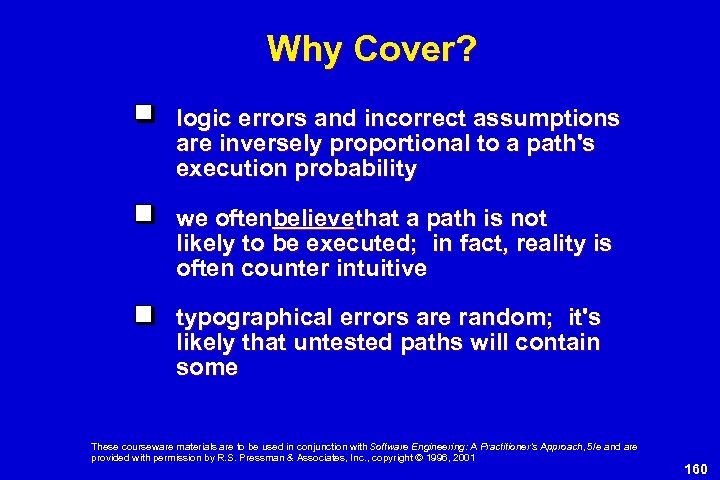 Why Cover?

logic errors and incorrect assumptions are inversely proportional to a path's execution probability

we oftenbelievethat a path is not likely to be executed; in fact, reality is often counter intuitive

typographical errors are random; it's likely that untested paths will contain some

These courseware materials are to be used in conjunction with Software Engineering: A Practitioner's Approach, 5/e and are provided with permission by R.S. Pressman & Associates, Inc., copyright © 1996, 2001

160